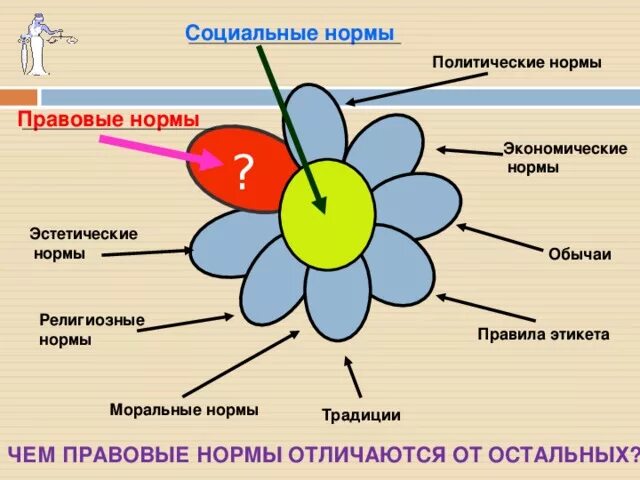 Социальные нормы

Политические нормы

Правовые нормы

?

Экономические нормы

Эстетические нормы

Обычаи

Религиозные нормы

Правила этикета

Моральные нормы

Традиции

ЧЕМ ПРАВОВЫЕ НОРМЫ ОТЛИЧАЮТСЯ ОТ ОСТАЛЬНЫХ?